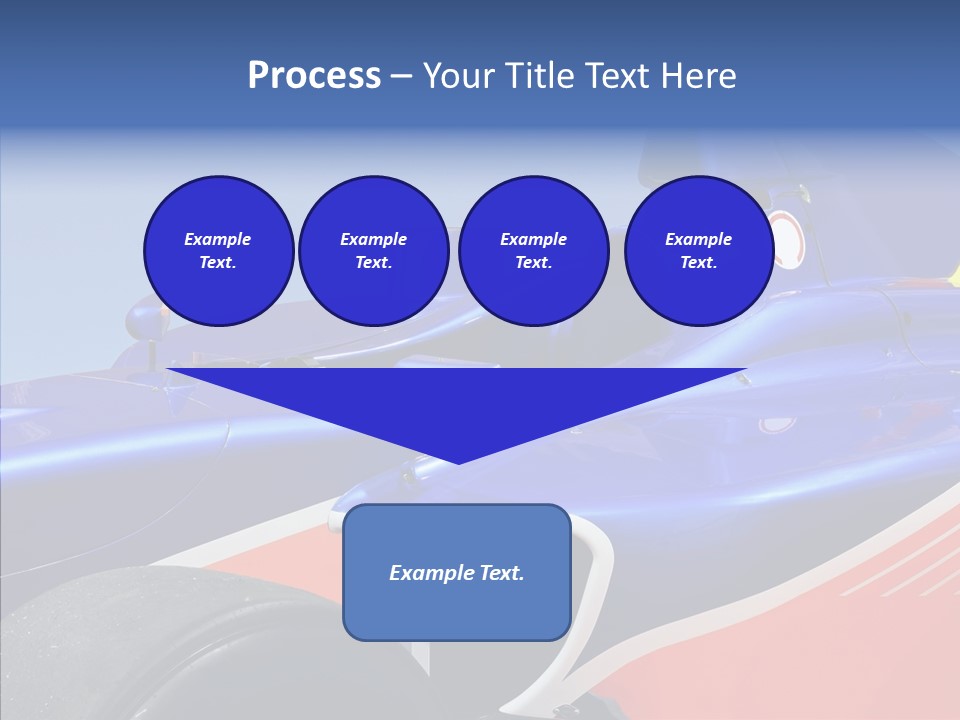 Process – Your Title Text Here

Example Text.

Example Text.

Example Text.

Example Text.

Example Text.